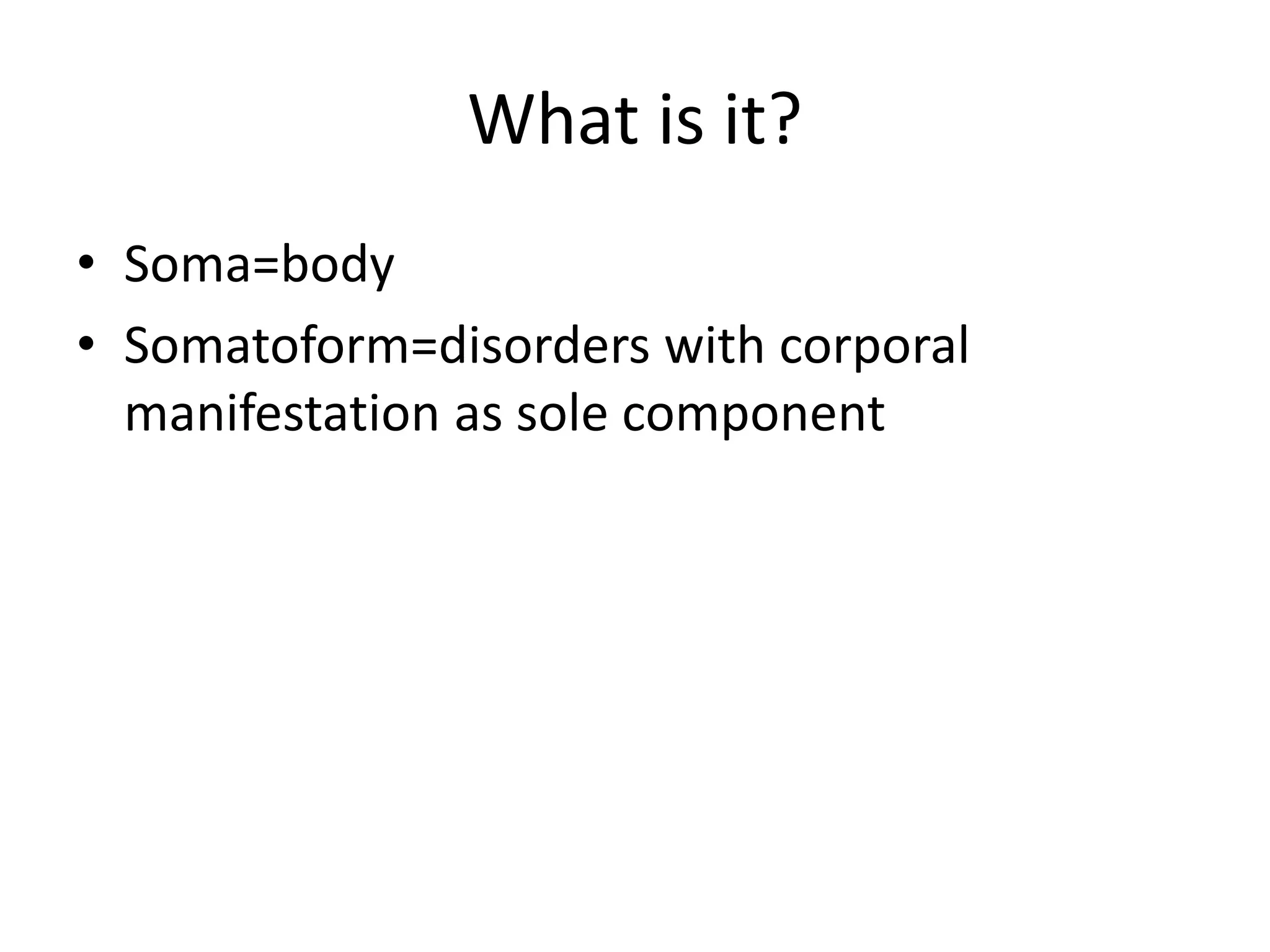 What is it?

• Soma=body
• Somatoform=disorders with corporal manifestation as sole component